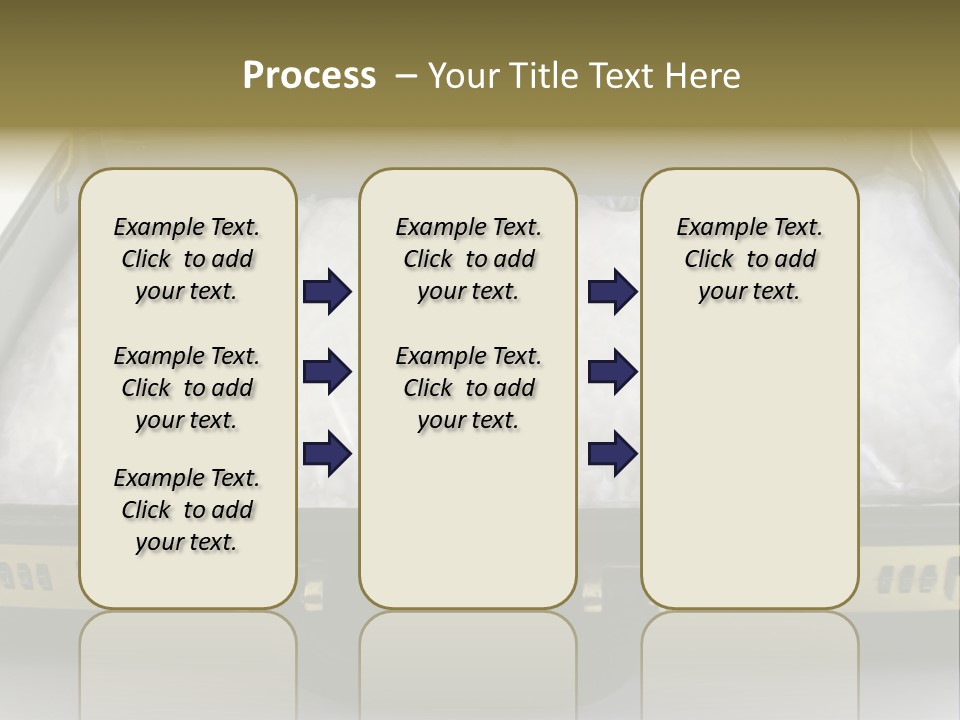 Process – Your Title Text Here

Example Text. Click to add your text.

Example Text. Click to add your text.

Example Text. Click to add your text.

Example Text. Click to add your text.

Example Text. Click to add your text.

Example Text. Click to add your text.